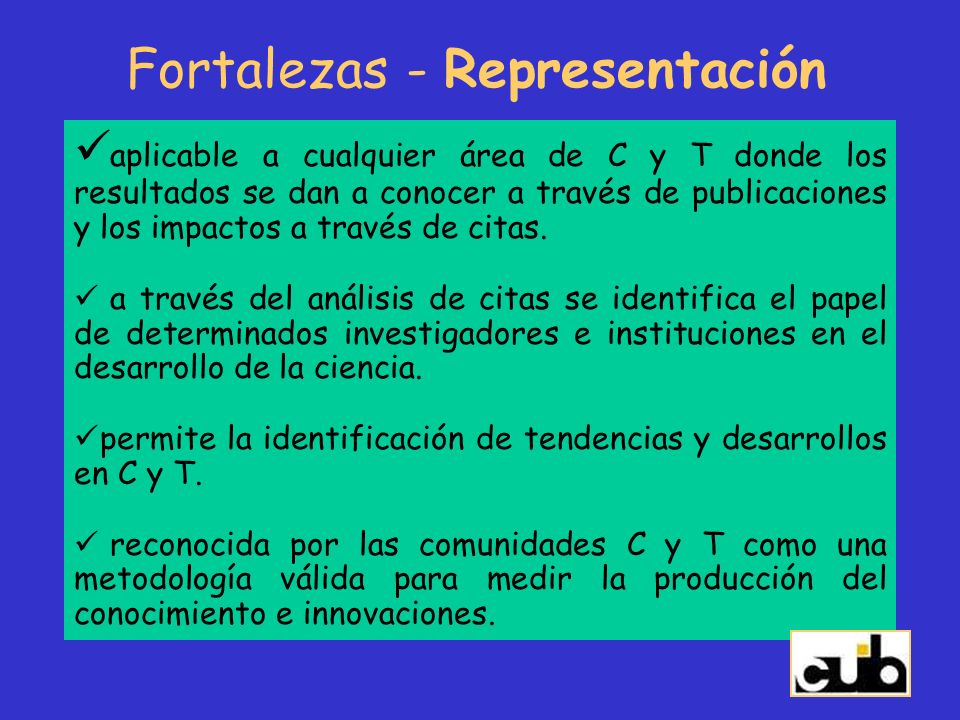 Fortalezas - Representación

✓aplicable a cualquier área de C y T donde los resultados se dan a conocer a través de publicaciones y los impactos a través de citas.

✓ a través del análisis de citas se identifica el papel de determinados investigadores e instituciones en el desarrollo de la ciencia.

✓permite la identificación de tendencias y desarrollos en C y T.

✓ reconocida por las comunidades C y T como una metodología válida para medir la producción del conocimiento e innovaciones.

cub